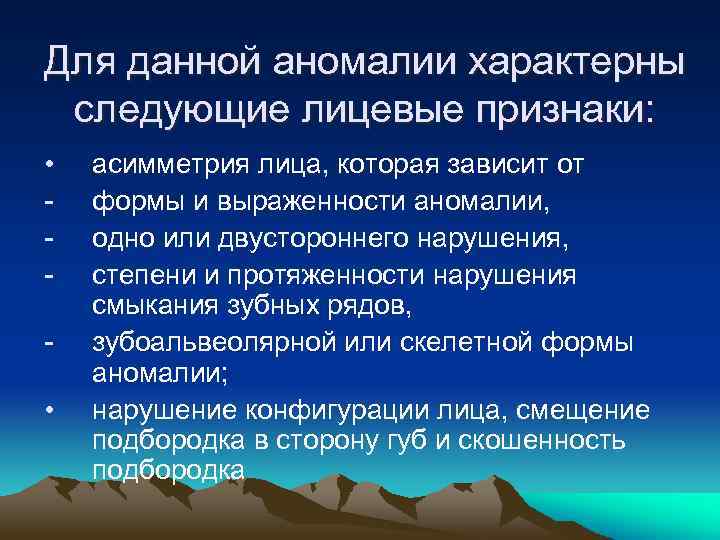 Для данной аномалии характерны следующие лицевые признаки:

• асимметрия лица, которая зависит от
- формы и выраженности аномалии,
- одно или двустороннего нарушения,
- степени и протяженности нарушения смыкания зубных рядов,
- зубоальвеолярной или скелетной формы аномалии;
• нарушение конфигурации лица, смещение подбородка в сторону губ и скошенность подбородка